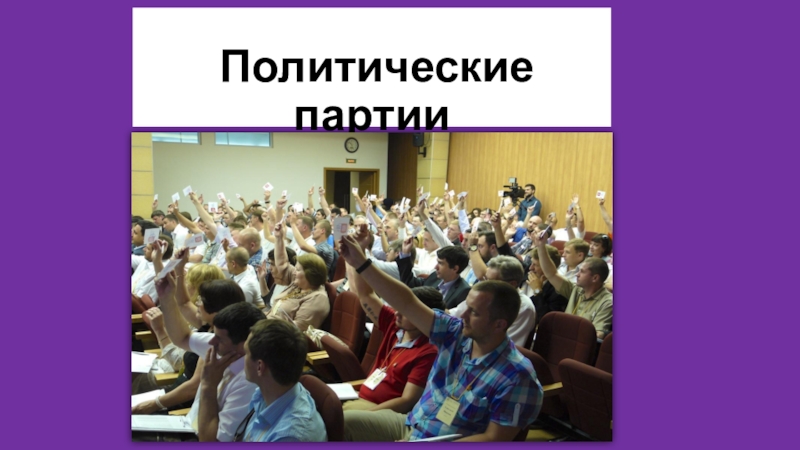 Политические партии